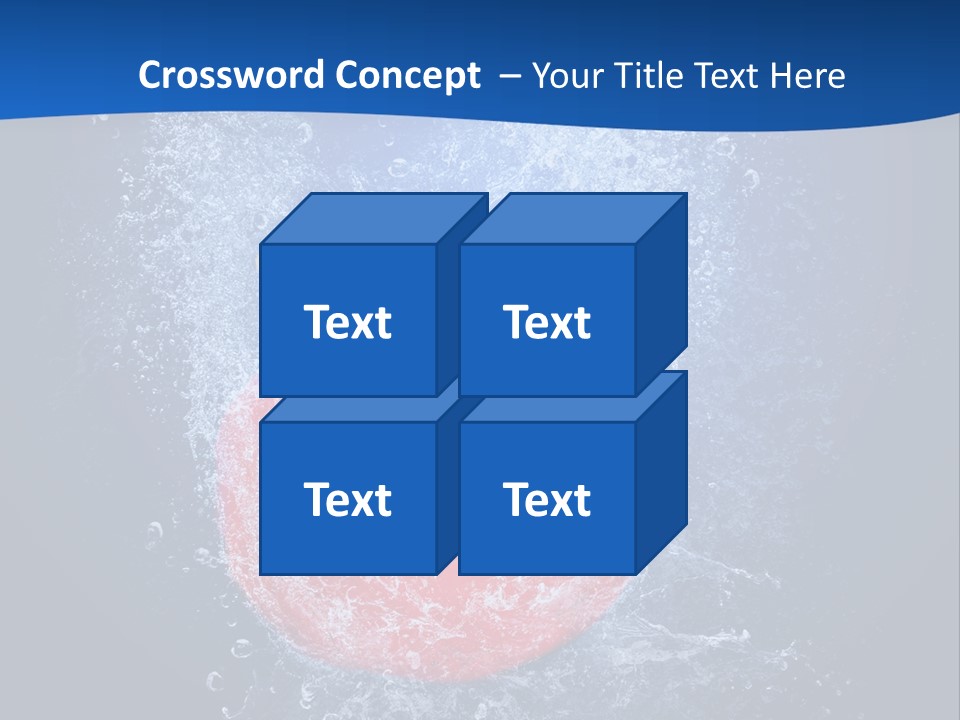 Crossword Concept – Your Title Text Here

Text

Text

Text

Text